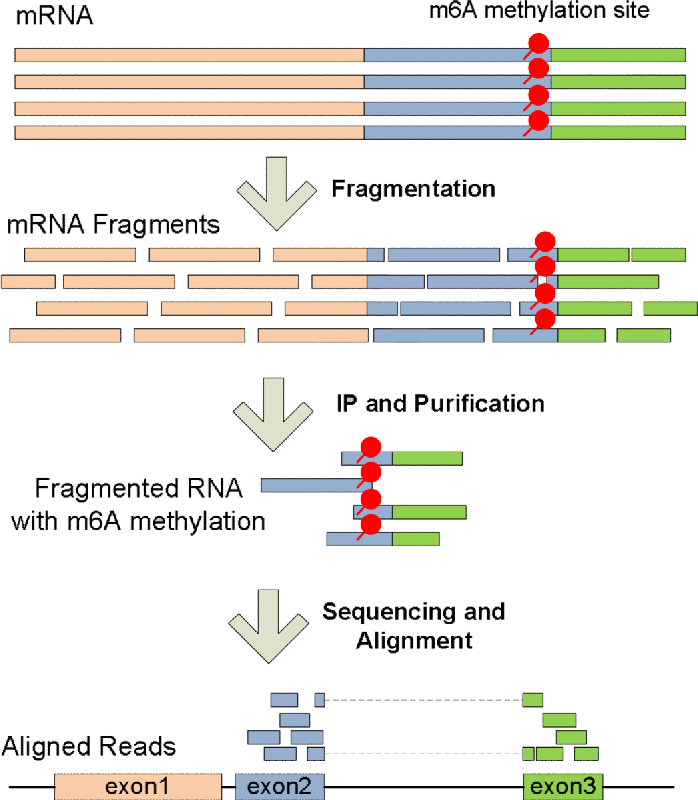 mRNA

m6A methylation site

Fragmentation

mRNA Fragments

IP and Purification

Fragmented RNA with m6A methylation

Sequencing and Alignment

Aligned Reads

exon1

exon2

exon3